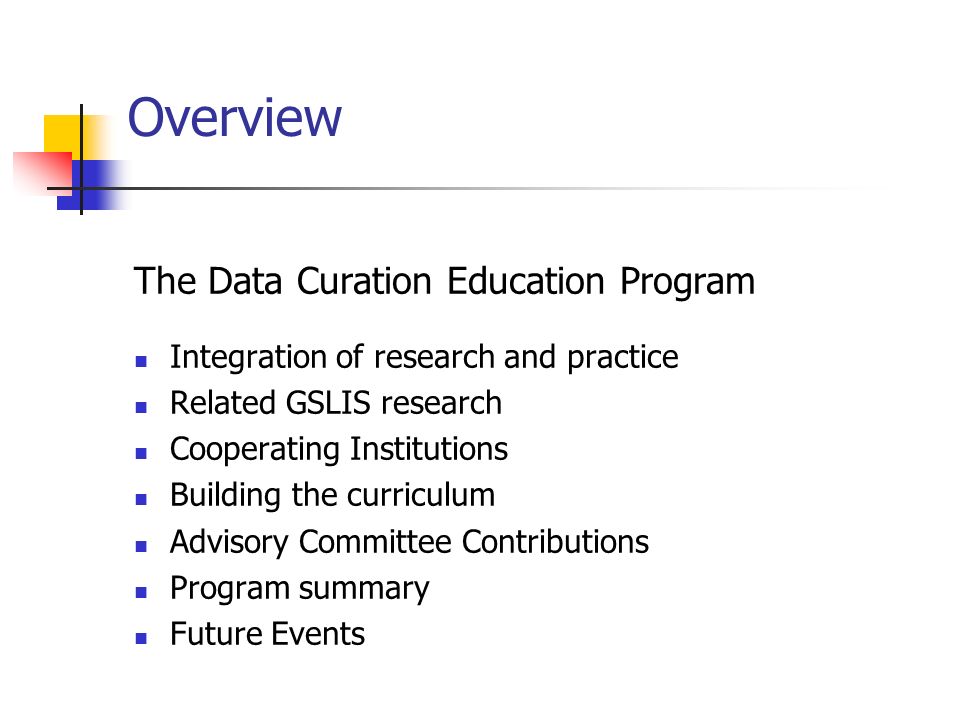 Overview

The Data Curation Education Program

- Integration of research and practice
- Related GSLIS research
- Cooperating Institutions
- Building the curriculum
- Advisory Committee Contributions
- Program summary
- Future Events